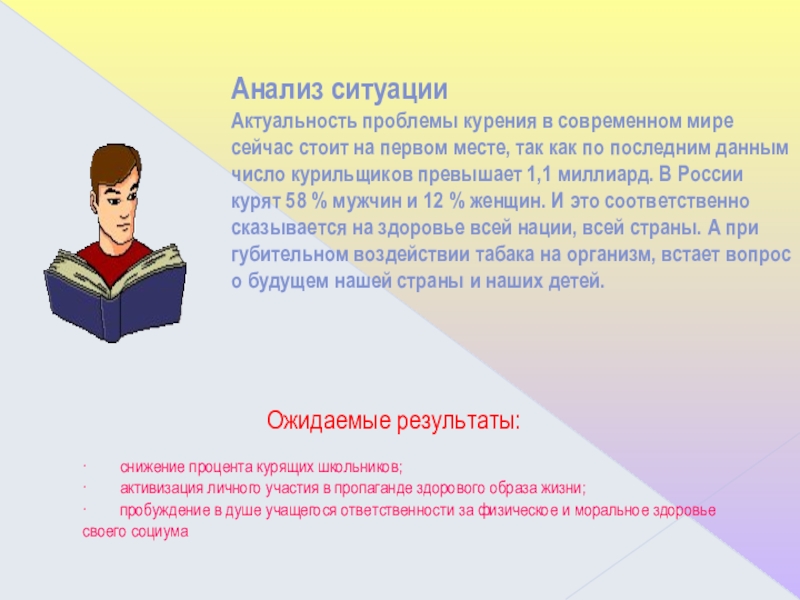 Анализ ситуации

Актуальность проблемы курения в современном мире сейчас стоит на первом месте, так как по последним данным число курильщиков превышает 1,1 миллиард. В России курят 58 % мужчин и 12 % женщин. И это соответственно сказывается на здоровье всей нации, всей страны. А при губительном воздействии табака на организм, встает вопрос о будущем нашей страны и наших детей.

Ожидаемые результаты:

· снижение процента курящих школьников;
· активизация личного участия в пропаганде здорового образа жизни;
· пробуждение в душе учащегося ответственности за физическое и моральное здоровье своего социума